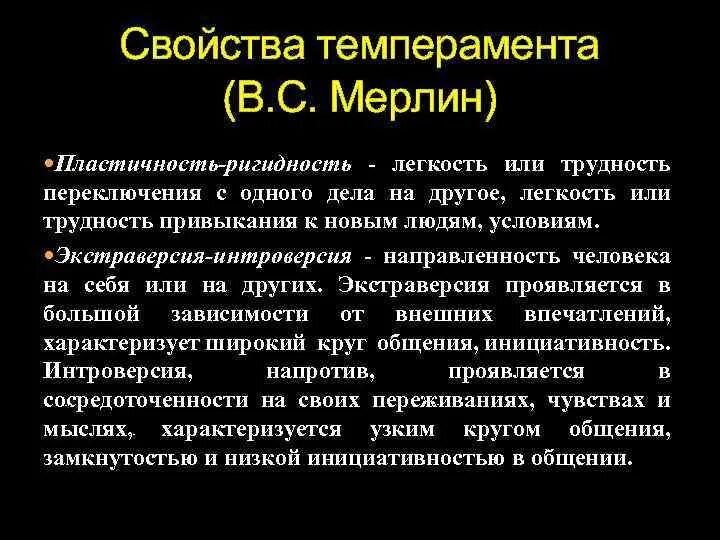 Свойства темперамента (В.С. Мерлин)

•Пластичность-ригидность - легкость или трудность переключения с одного дела на другое, легкость или трудность привыкания к новым людям, условиям.

•Экстраверсия-интроверсия - направленность человека на себя или на других. Экстраверсия проявляется в большой зависимости от внешних впечатлений, характеризует широкий круг общения, инициативность. Интроверсия, напротив, проявляется в сосредоточенности на своих переживаниях, чувствах и мыслях, характеризуется узким кругом общения, замкнутостью и низкой инициативностью в общении.